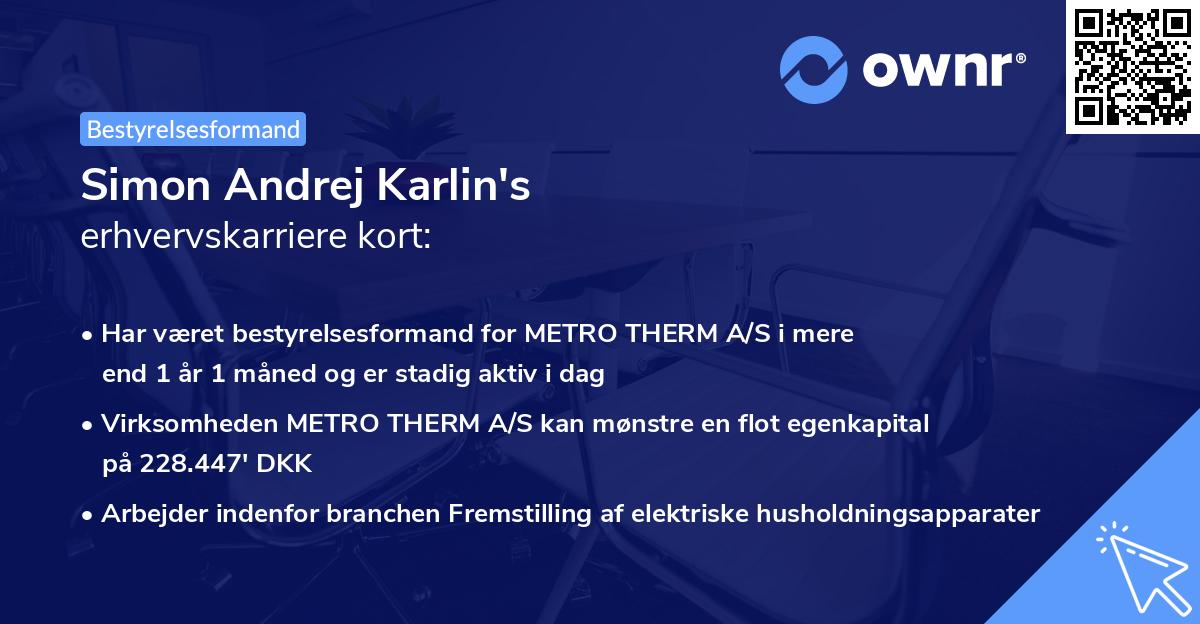 ownr®

Bestyrelsesformand

Simon Andrej Karlin's
erhvervskarriere kort:

• Har været bestyrelsesformand for METRO THERM A/S i mere end 1 år 1 måned og er stadig aktiv i dag

• Virksomheden METRO THERM A/S kan mønstre en flot egenkapital på 228.447' DKK

• Arbejder indenfor branchen Fremstilling af elektriske husholdningsapparater